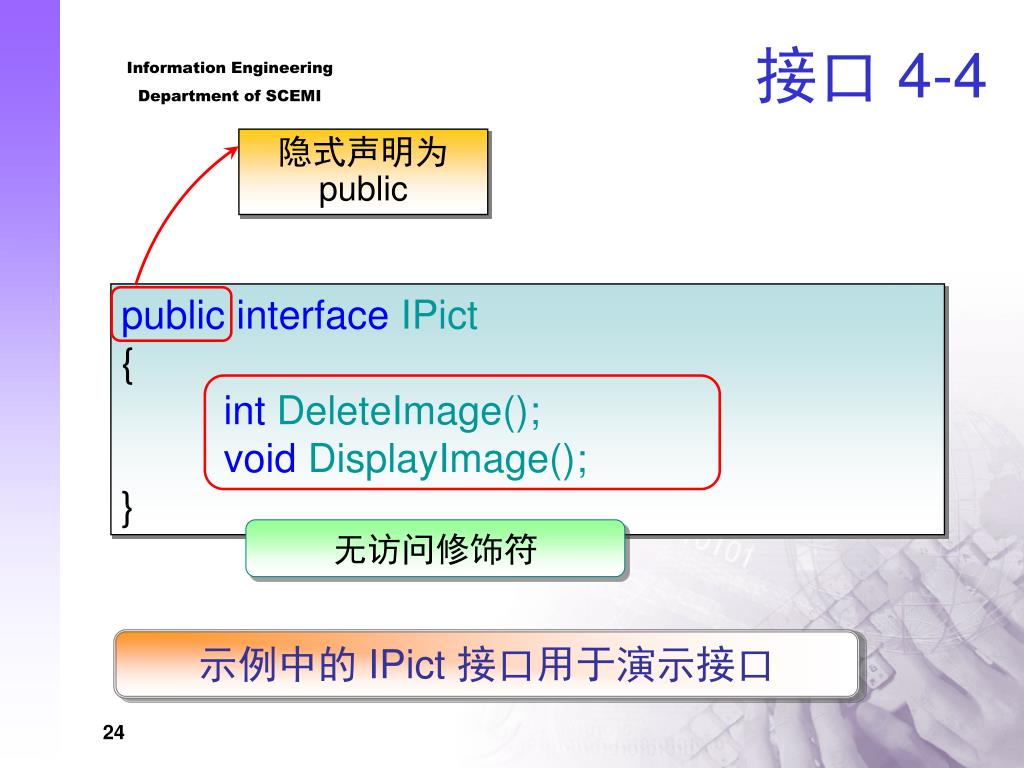 Information Engineering
Department of SCEMI

接口 4-4

隐式声明为 public

public interface IPict
{
int DeleteImage();
void DisplayImage();
}

无访问修饰符

示例中的 IPict 接口用于演示接口

24